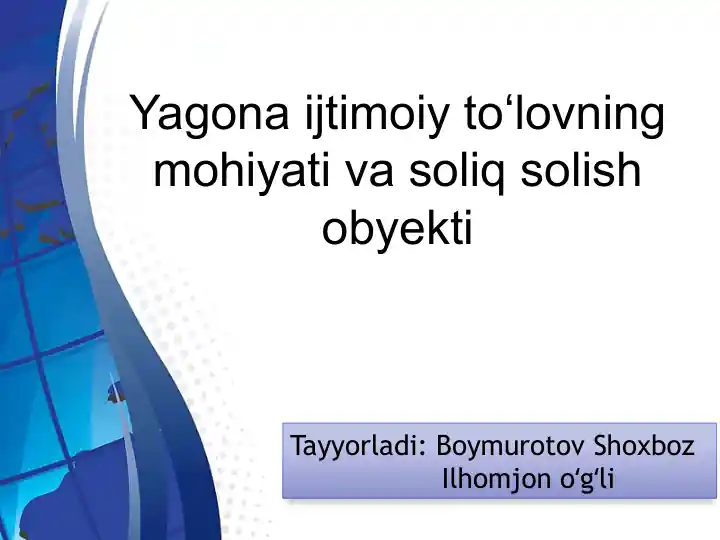 Yagona ijtimoiy to‘lovning mohiyati va soliq solish obyekti

Tayyorladi: Boymurotov Shoxboz Ilhomjon o‘g‘li